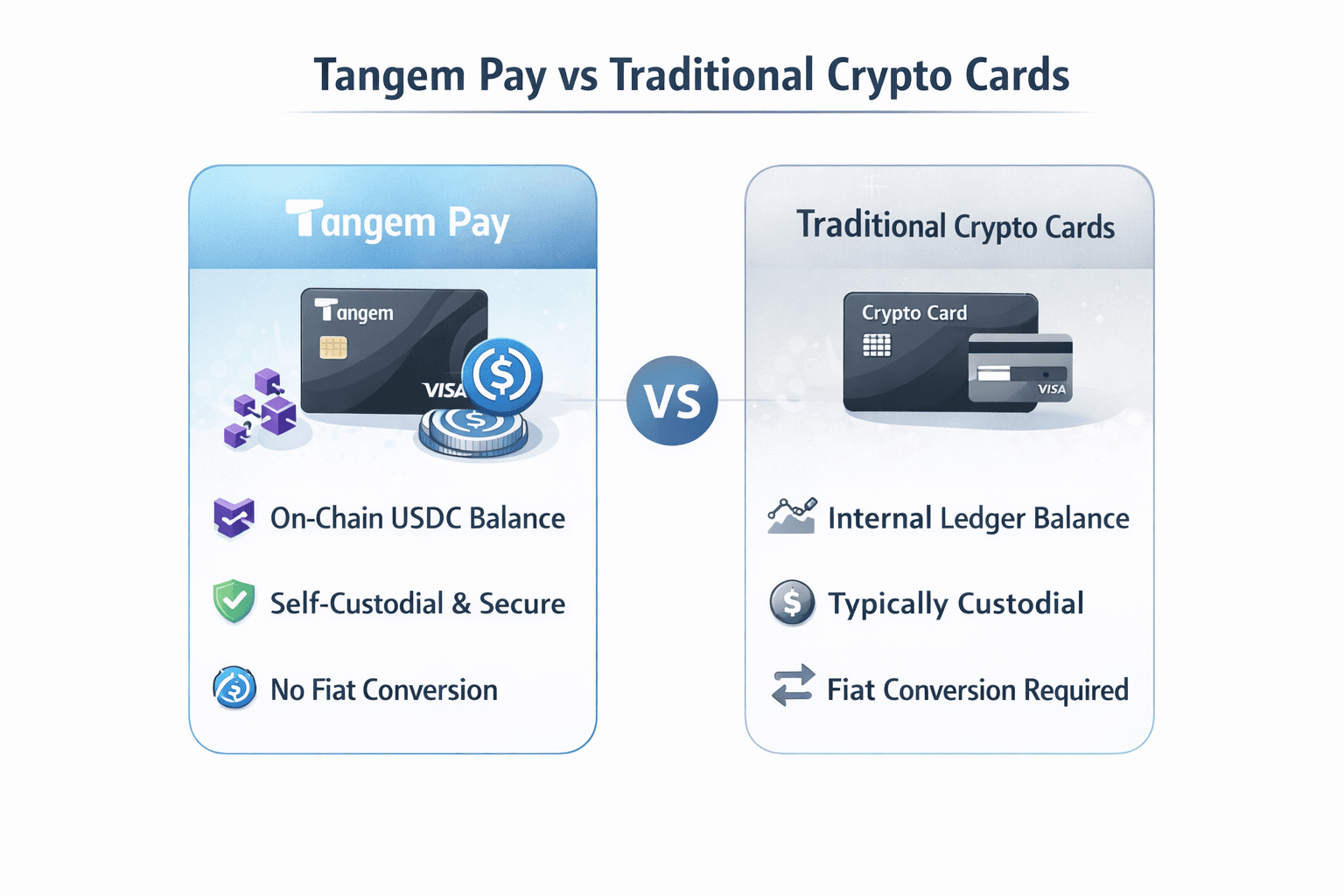 Tangem Pay vs Traditional Crypto Cards

Tangem Pay

Tangem

VISA

On-Chain USDC Balance

Self-Custodial & Secure

No Fiat Conversion

VS

Traditional Crypto Cards

Crypto Card

VISA

Internal Ledger Balance

Typically Custodial

Fiat Conversion Required